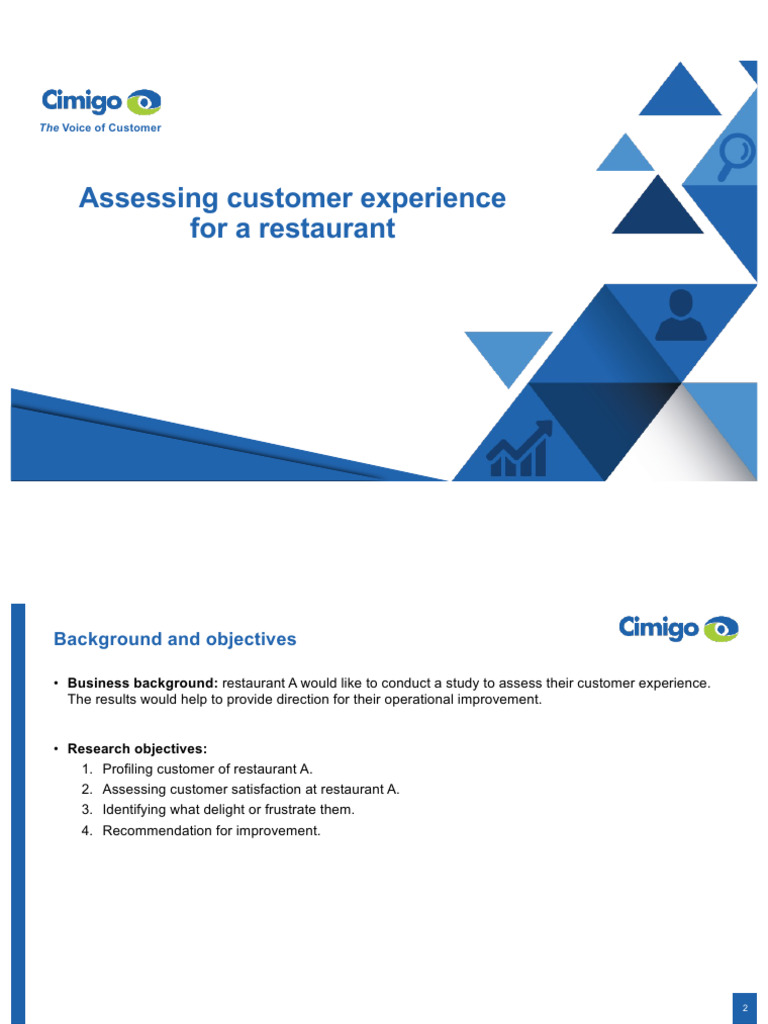 Cimigo

The Voice of Customer

Assessing customer experience for a restaurant

Background and objectives

Cimigo

• **Business background:** restaurant A would like to conduct a study to assess their customer experience. The results would help to provide direction for their operational improvement.

• **Research objectives:**
1. Profiling customer of restaurant A.
2. Assessing customer satisfaction at restaurant A.
3. Identifying what delight or frustrate them.
4. Recommendation for improvement.

2